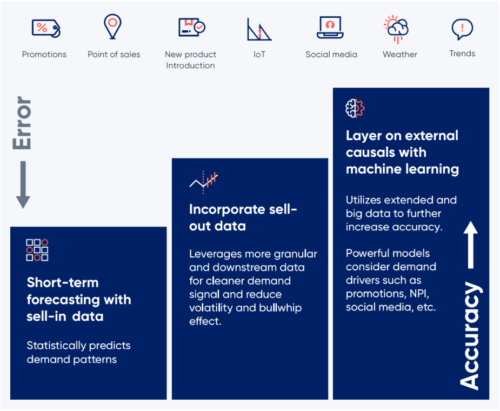 Promotions Point of sales New product Introduction IoT Social media Weather Trends

Error

Short-term forecasting with sell-in data

Statistically predicts demand patterns

Incorporate sell-out data

Leverages more granular and downstream data for cleaner demand signal and reduce volatility and bullwhip effect.

Layer on external causals with machine learning

Utilizes extended and big data to further increase accuracy.

Powerful models consider demand drivers such as promotions, NPI, social media, etc.

Accuracy